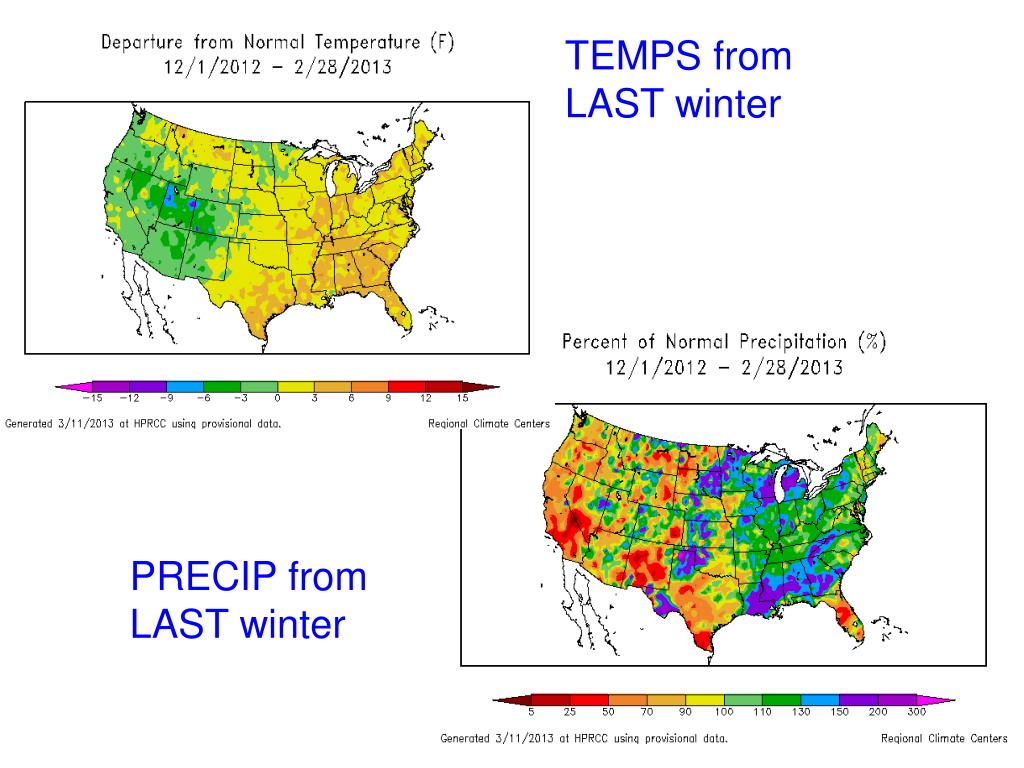 Departure from Normal Temperature (F)
12/1/2012 – 2/28/2013

TEMPS from LAST winter

−15 −12 −9 −6 −3 0 3 6 9 12 15

Generated 3/11/2013 at HPRCC using provisional data.

Regional Climate Centers

Percent of Normal Precipitation (%)
12/1/2012 – 2/28/2013

PRECIP from LAST winter

5 25 50 70 90 100 110 130 150 200 300

Generated 3/11/2013 at HPRCC using provisional data.

Regional Climate Centers